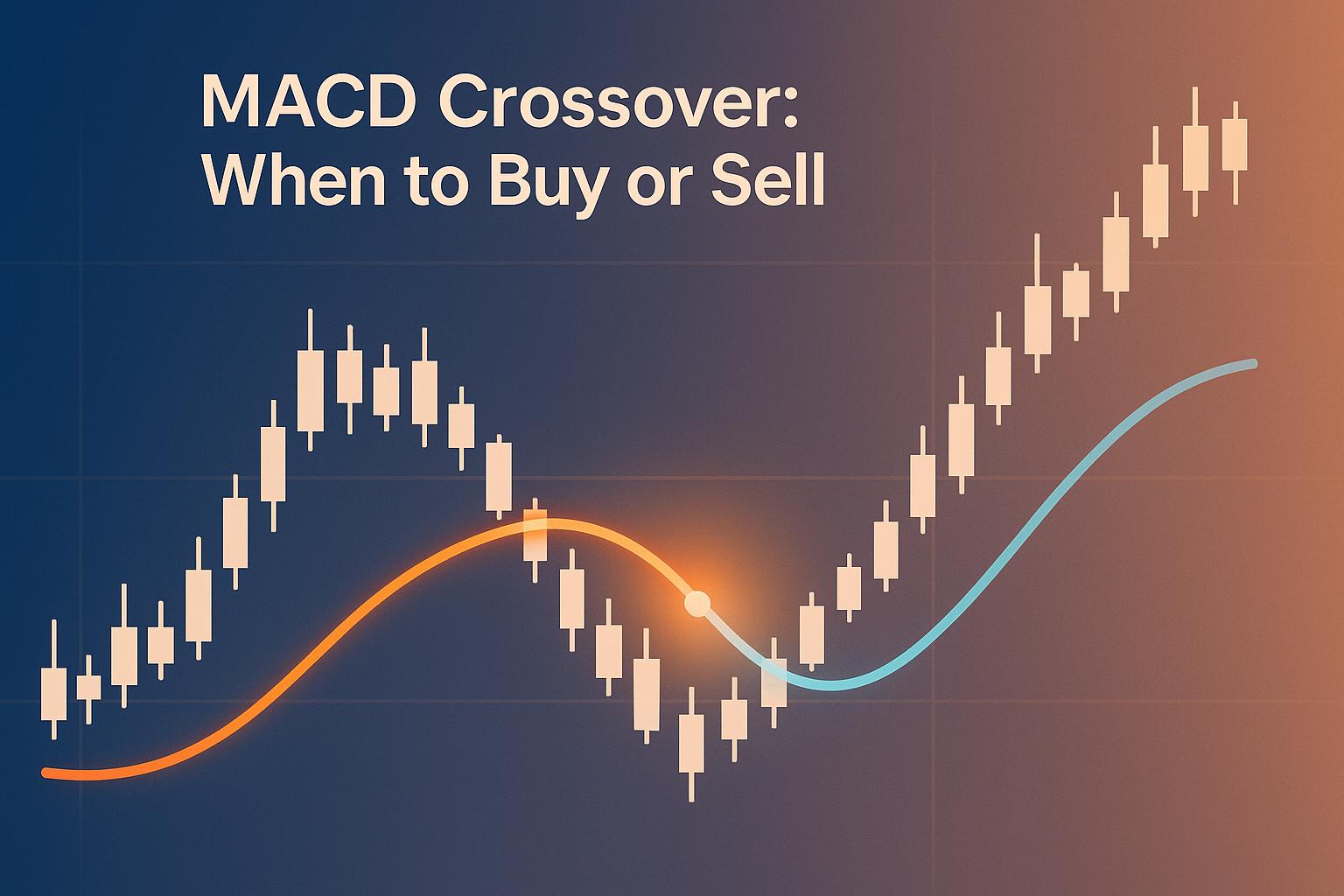 MACD Crossover:
When to Buy or Sell